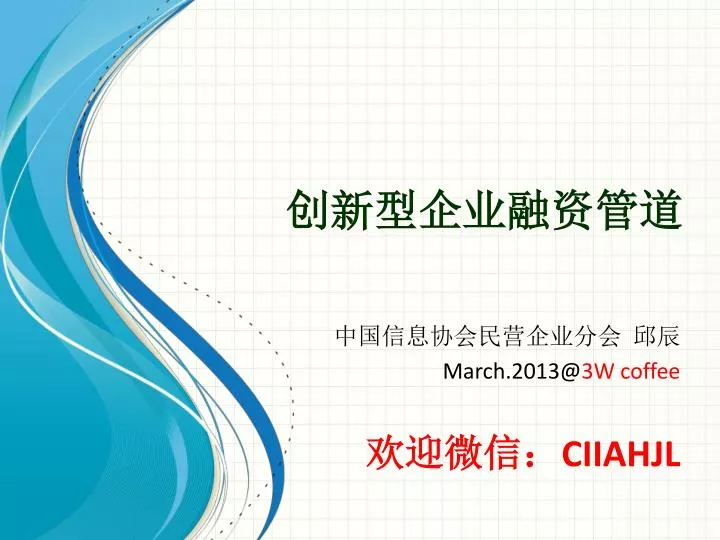 创新型企业融资管道

中国信息协会民营企业分会 邱辰
March.2013@3W coffee

欢迎微信：CIIAHJL